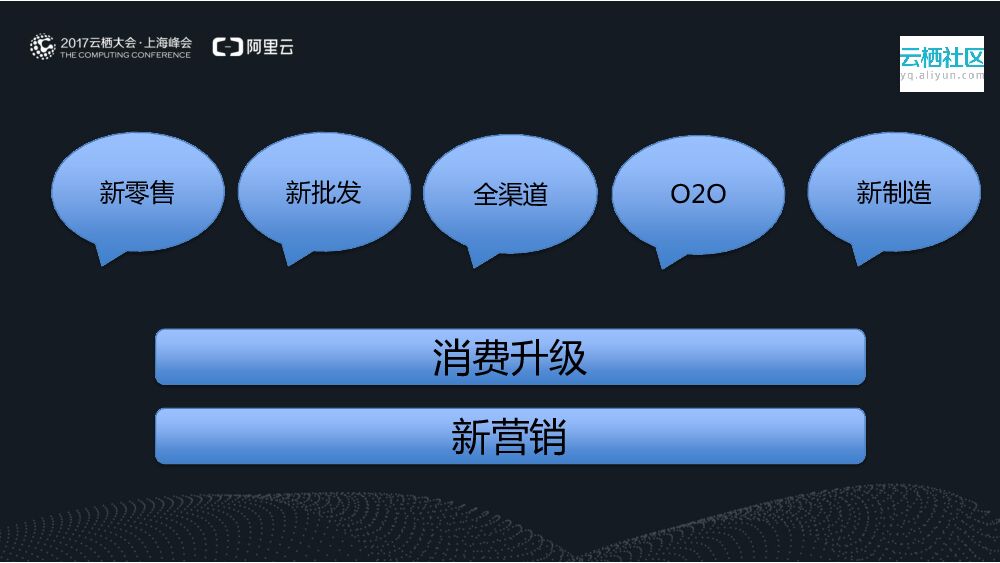 2017云栖大会·上海峰会
THE COMPUTING CONFERENCE
阿里云

云栖社区
yq.aliyun.com

新零售

新批发

全渠道

O2O

新制造

消费升级

新营销